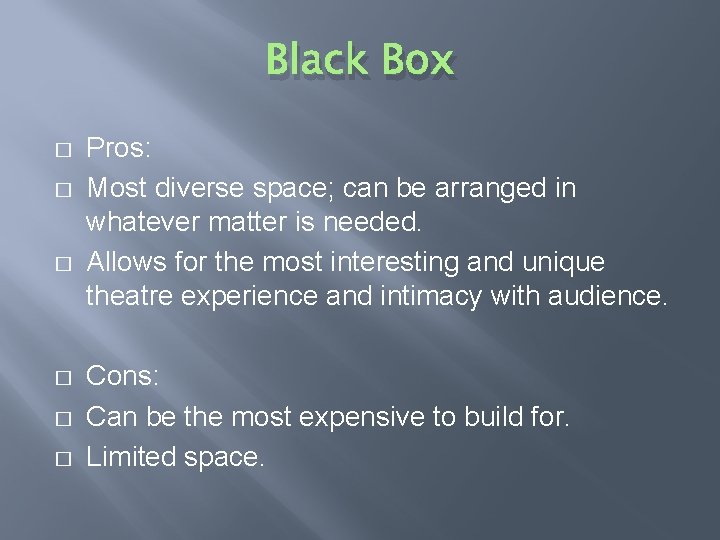 Black Box

□ Pros:
□ Most diverse space; can be arranged in whatever matter is needed.
□ Allows for the most interesting and unique theatre experience and intimacy with audience.

□ Cons:
□ Can be the most expensive to build for.
□ Limited space.